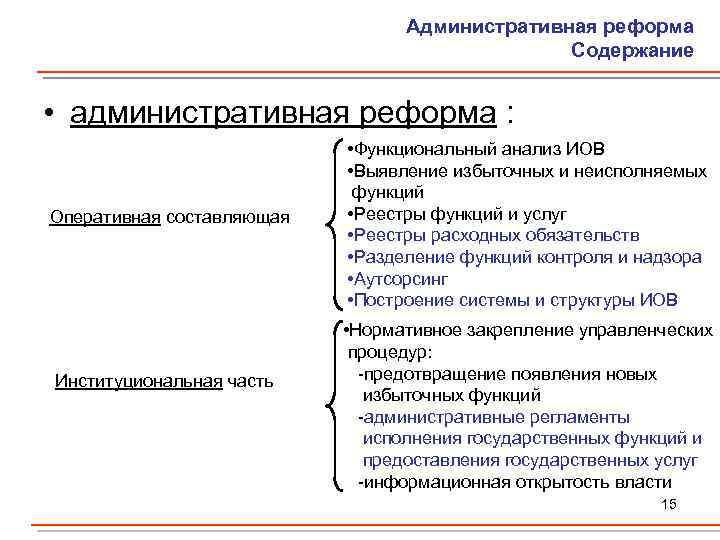 Административная реформа
Содержание

• административная реформа :

Оперативная составляющая

•Функциональный анализ ИОВ
•Выявление избыточных и неисполняемых функций
•Реестры функций и услуг
•Реестры расходных обязательств
•Разделение функций контроля и надзора
•Аутсорсинг
•Построение системы и структуры ИОВ

Институциональная часть

•Нормативное закрепление управленческих процедур:
-предотвращение появления новых избыточных функций
-административные регламенты исполнения государственных функций и предоставления государственных услуг
-информационная открытость власти

15